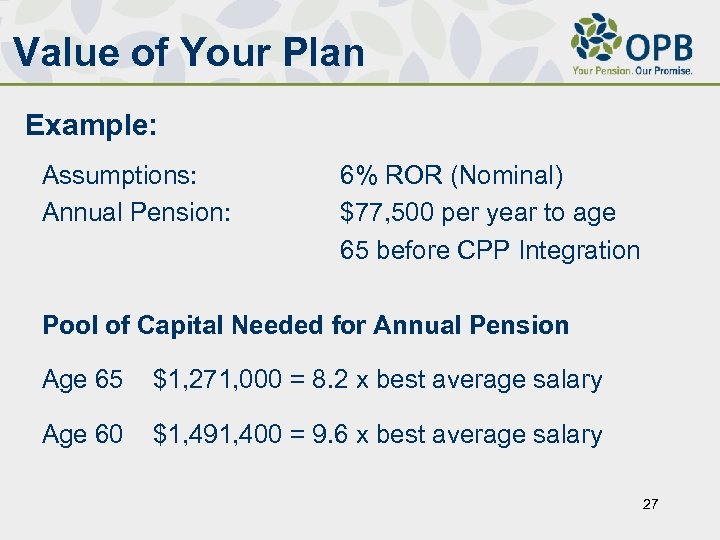 Value of Your Plan

OPB
Your Pension. Our Promise.

Example:

Assumptions: 6% ROR (Nominal)
Annual Pension: $77,500 per year to age 65 before CPP Integration

Pool of Capital Needed for Annual Pension

Age 65 $1,271,000 = 8.2 x best average salary

Age 60 $1,491,400 = 9.6 x best average salary

27